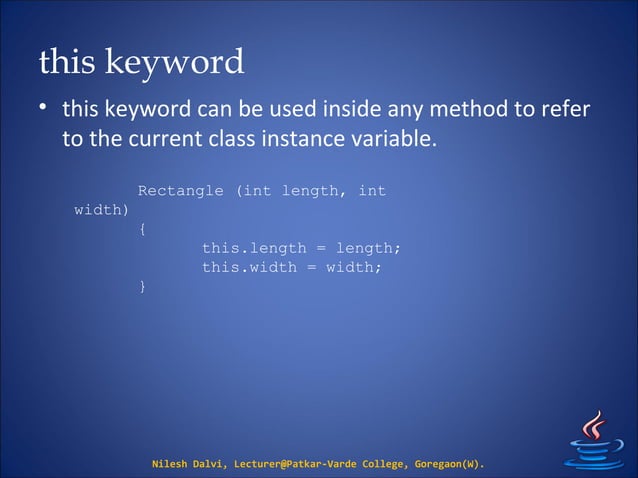 this keyword

• this keyword can be used inside any method to refer to the current class instance variable.

Rectangle (int length, int width)
{
this.length = length;
this.width = width;
}

Nilesh Dalvi, Lecturer@Patkar-Varde College, Goregaon(W).